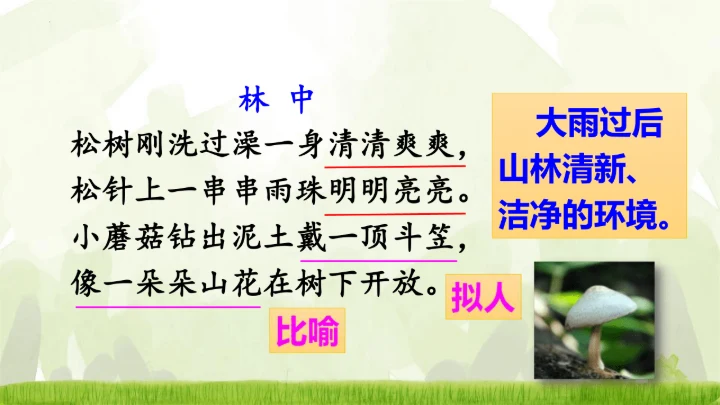 林 中

松树刚洗过澡一身清清爽爽，
松针上一串串雨珠明明亮亮。
小蘑菇钻出泥土戴一顶斗笠，
像一朵朵山花在树下开放。

大雨过后山林清新、洁净的环境。

拟人

比喻